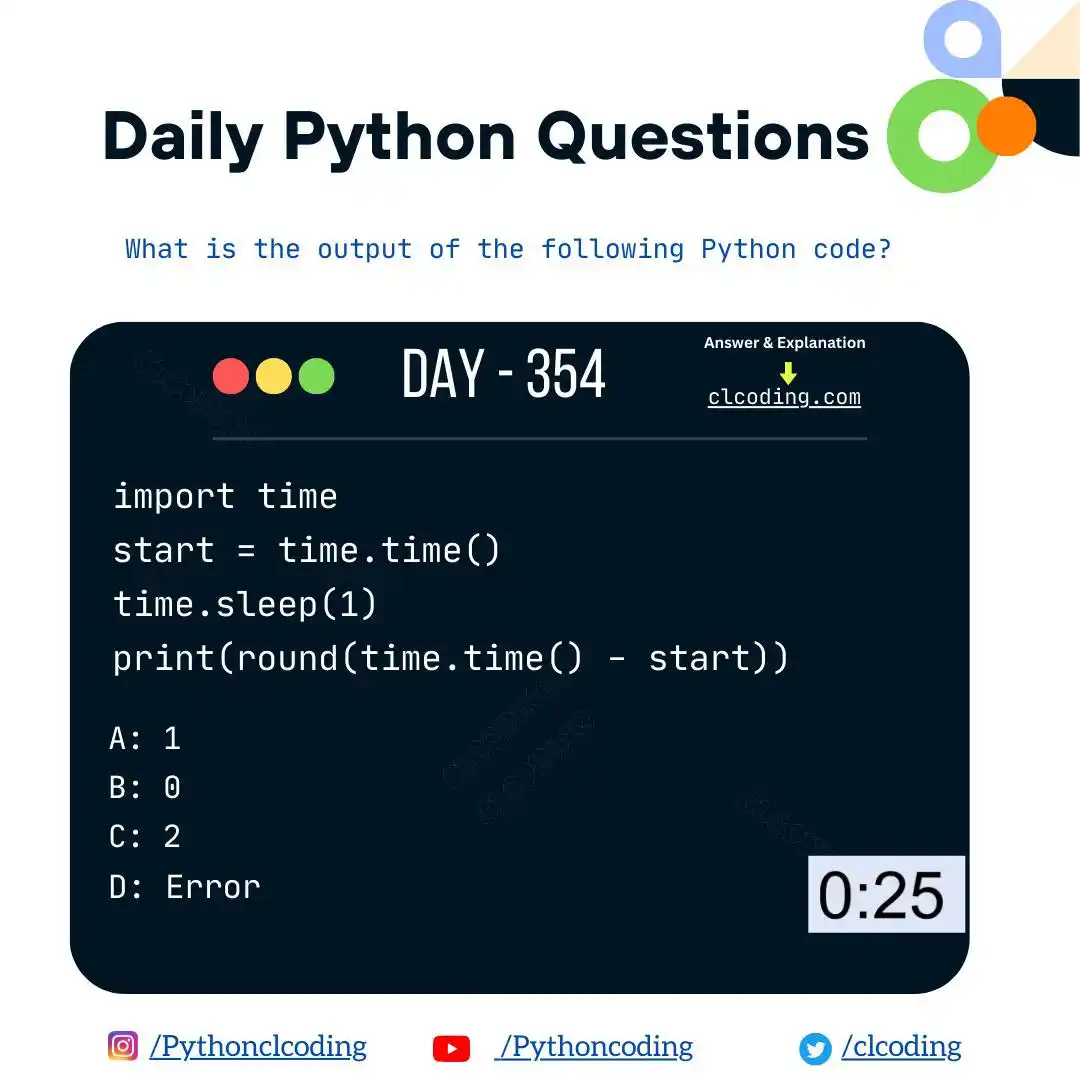 Daily Python Questions

What is the output of the following Python code?

DAY - 354

Answer & Explanation
clcoding.com

import time
start = time.time()
time.sleep(1)
print(round(time.time() - start))

A: 1
B: 0
C: 2
D: Error

0:25

/Pythonclcoding
/Pythoncoding
/clcoding